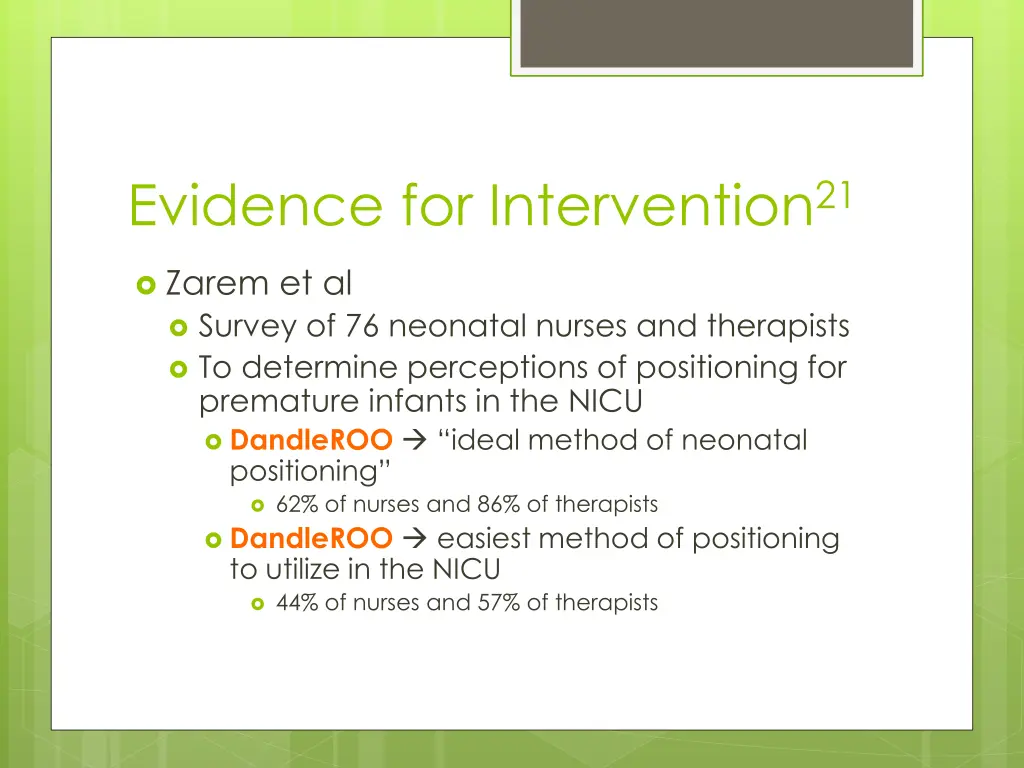 Evidence for Intervention$^{21}$

Zarem et al

Survey of 76 neonatal nurses and therapists

To determine perceptions of positioning for premature infants in the NICU

DandleROO → "ideal method of neonatal positioning"

62% of nurses and 86% of therapists

DandleROO → easiest method of positioning to utilize in the NICU

44% of nurses and 57% of therapists